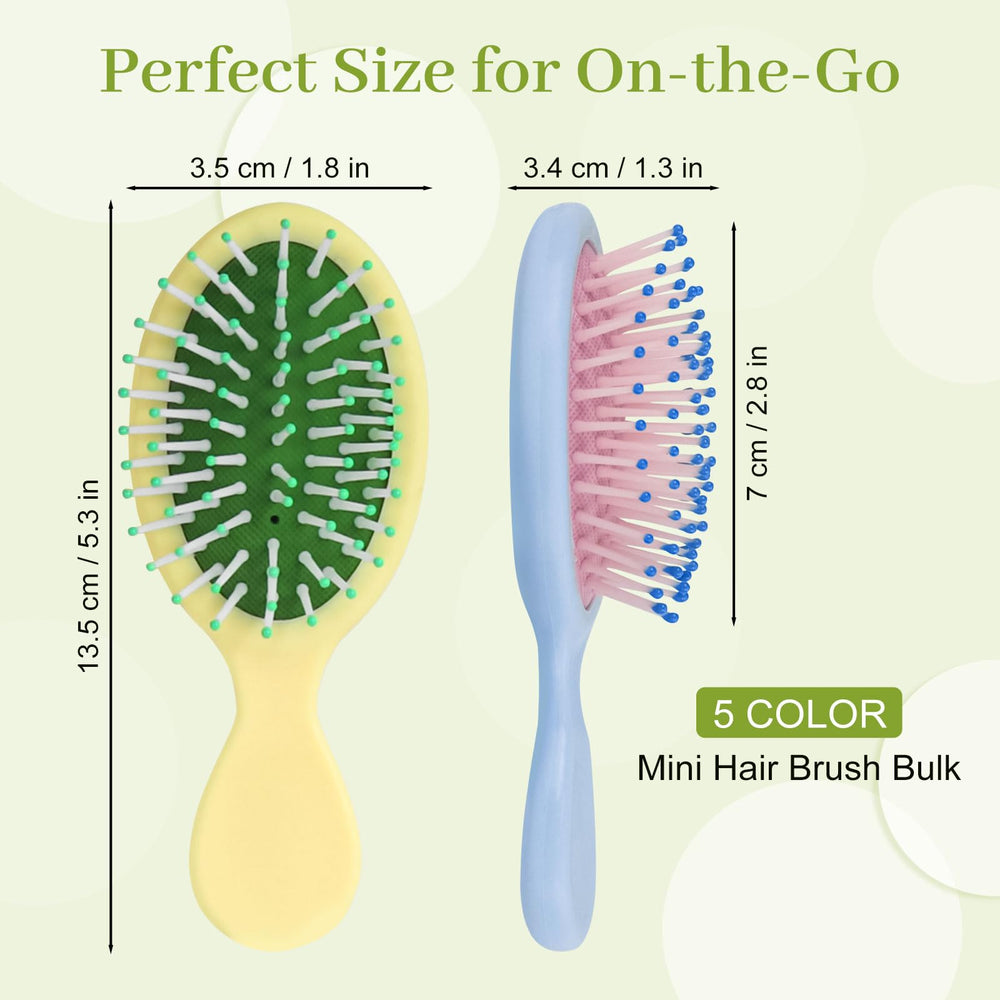 Perfect Size for On-the-Go

3.5 cm / 1.8 in

3.4 cm / 1.3 in

13.5 cm / 5.3 in

7 cm / 2.8 in

5 COLOR

Mini Hair Brush Bulk